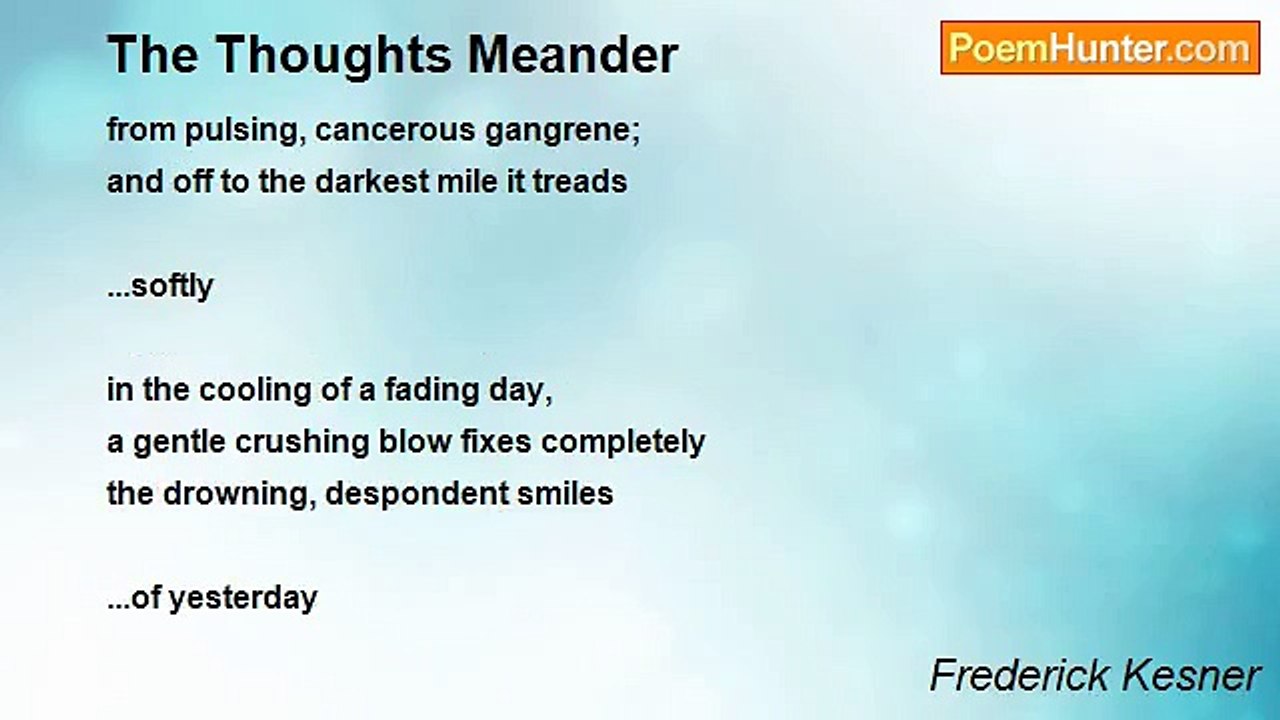 The Thoughts Meander

PoemHunter.com

from pulsing, cancerous gangrene;
and off to the darkest mile it treads

...softly

in the cooling of a fading day,
a gentle crushing blow fixes completely
the drowning, despondent smiles

...of yesterday

Frederick Kesner